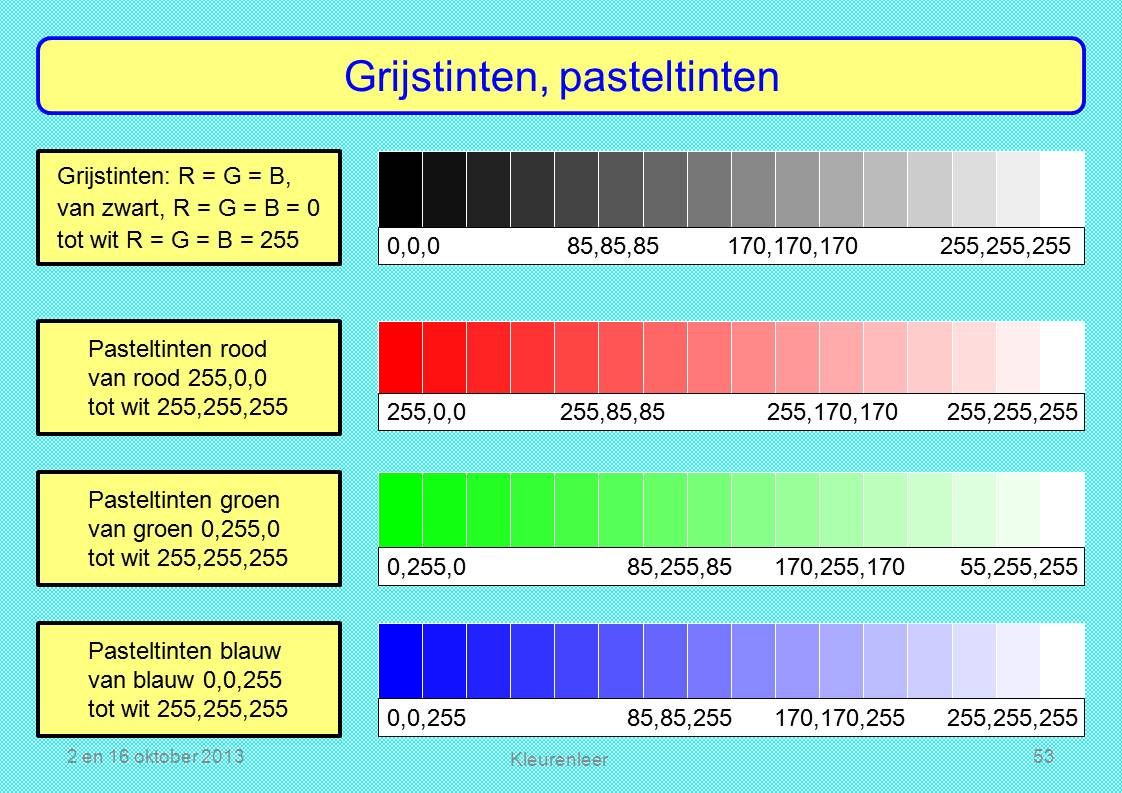 Grijstinten, pasteltinten

Grijstinten: R = G = B,
van zwart, R = G = B = 0
tot wit R = G = B = 255

0,0,0 85,85,85 170,170,170 255,255,255

Pasteltinten rood
van rood 255,0,0
tot wit 255,255,255

255,0,0 255,85,85 255,170,170 255,255,255

Pasteltinten groen
van groen 0,255,0
tot wit 255,255,255

0,255,0 85,255,85 170,255,170 55,255,255

Pasteltinten blauw
van blauw 0,0,255
tot wit 255,255,255

0,0,255 85,85,255 170,170,255 255,255,255

2 en 16 oktober 2013
Kleurenleer
53